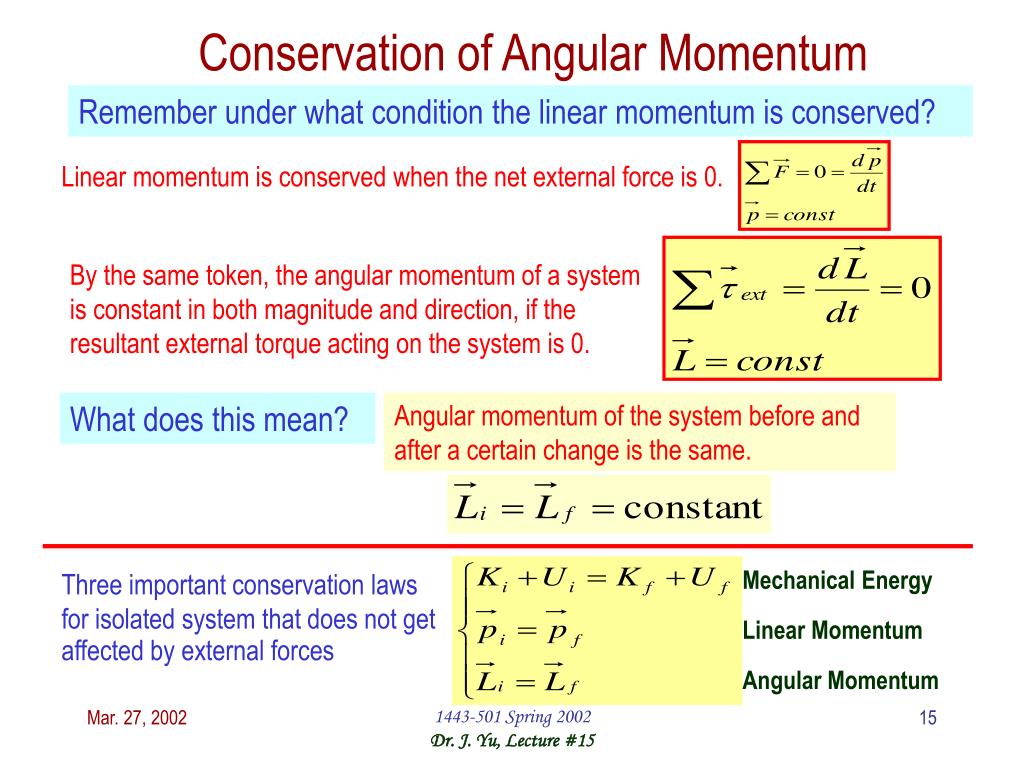 Conservation of Angular Momentum

Remember under what condition the linear momentum is conserved?

Linear momentum is conserved when the net external force is 0.

$\sum \vec{F} = 0 = \frac{d\vec{p}}{dt}$
$\vec{p} = const$

By the same token, the angular momentum of a system is constant in both magnitude and direction, if the resultant external torque acting on the system is 0.

$\sum \vec{\tau}_{ext} = \frac{d\vec{L}}{dt} = 0$
$\vec{L} = const$

What does this mean?

Angular momentum of the system before and after a certain change is the same.

$\vec{L}_i = \vec{L}_f = \text{constant}$

Three important conservation laws for isolated system that does not get affected by external forces

$K_i + U_i = K_f + U_f$ Mechanical Energy
$\vec{p}_i = \vec{p}_f$ Linear Momentum
$\vec{L}_i = \vec{L}_f$ Angular Momentum

Mar. 27, 2002

1443-501 Spring 2002
Dr. J. Yu, Lecture #15

15